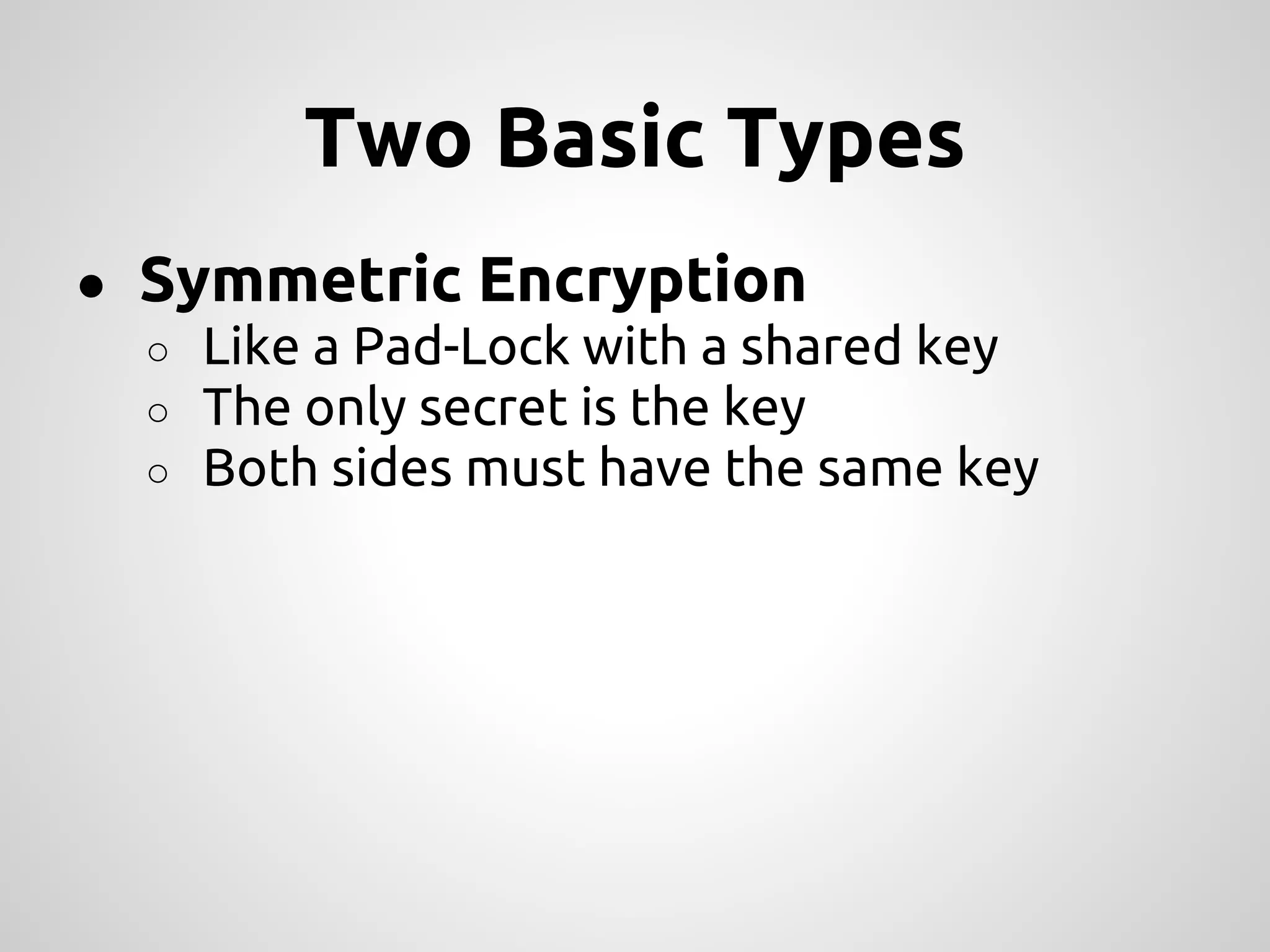 Two Basic Types

● Symmetric Encryption
○ Like a Pad-Lock with a shared key
○ The only secret is the key
○ Both sides must have the same key